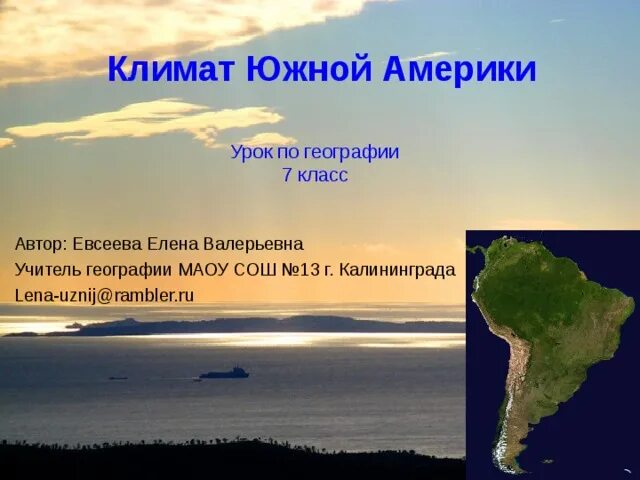 Климат Южной Америки

Урок по географии
7 класс

Автор: Евсеева Елена Валерьевна
Учитель географии МАОУ СОШ №13 г. Калининграда
Lena-uznij@rambler.ru